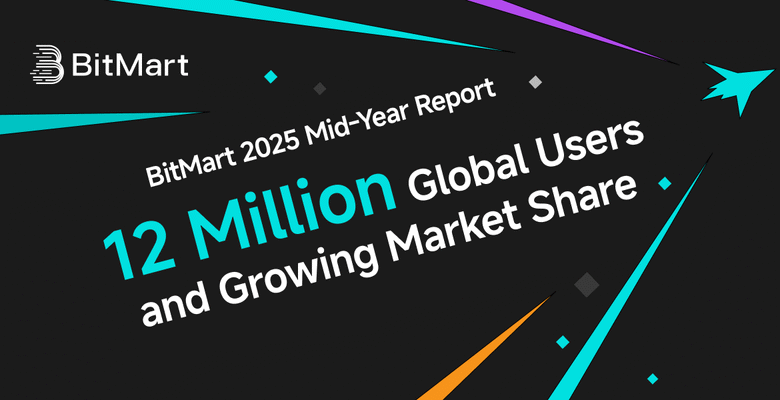 BitMart

BitMart 2025 Mid-Year Report

12 Million Global Users and Growing Market Share